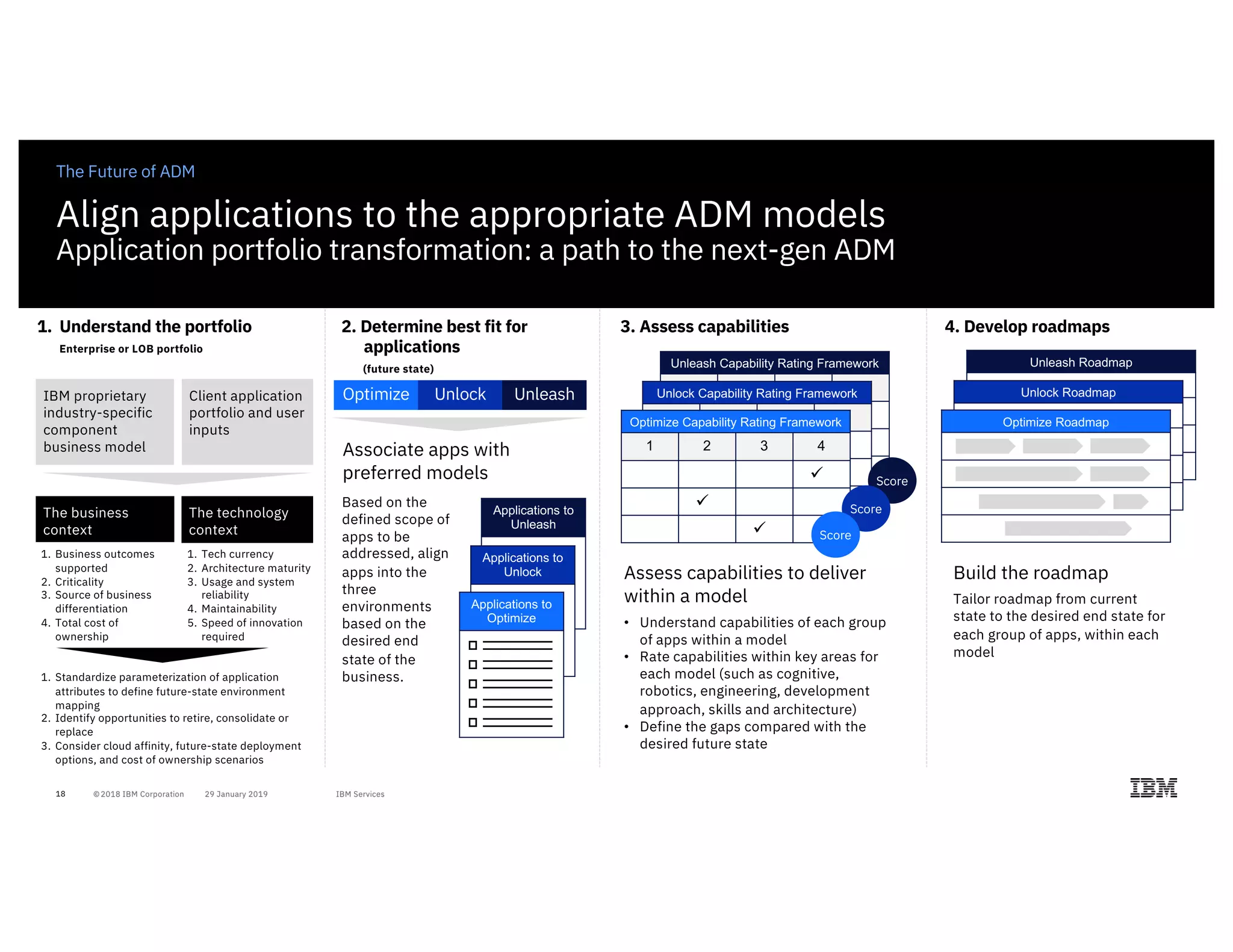 The Future of ADM

Align applications to the appropriate ADM models
Application portfolio transformation: a path to the next-gen ADM

1. Understand the portfolio

Enterprise or LOB portfolio

IBM proprietary industry-specific component business model

Client application portfolio and user inputs

The business context

1. Business outcomes supported
2. Criticality
3. Source of business differentiation
4. Total cost of ownership

The technology context

1. Tech currency
2. Architecture maturity
3. Usage and system reliability
4. Maintainability
5. Speed of innovation required

1. Standardize parameterization of application attributes to define future-state environment mapping
2. Identify opportunities to retire, consolidate or replace
3. Consider cloud affinity, future-state deployment options, and cost of ownership scenarios

2. Determine best fit for applications

(future state)

Optimize Unlock Unleash

Associate apps with preferred models

Based on the defined scope of apps to be addressed, align apps into the three environments based on the desired end state of the business.

Applications to Unleash

Applications to Unlock

Applications to Optimize

3. Assess capabilities

Unleash Capability Rating Framework

Unlock Capability Rating Framework

Optimize Capability Rating Framework

| 1 | 2 | 3 | 4 |
|---|---|---|---|
| | | | ✓ |
| | ✓ | | |
| | | ✓ | |

Score

Score

Score

Assess capabilities to deliver within a model

• Understand capabilities of each group of apps within a model
• Rate capabilities within key areas for each model (such as cognitive, robotics, engineering, development approach, skills and architecture)
• Define the gaps compared with the desired future state

4. Develop roadmaps

Unleash Roadmap

Unlock Roadmap

Optimize Roadmap

Build the roadmap

Tailor roadmap from current state to the desired end state for each group of apps, within each model

18 ©2018 IBM Corporation 29 January 2019 IBM Services

IBM